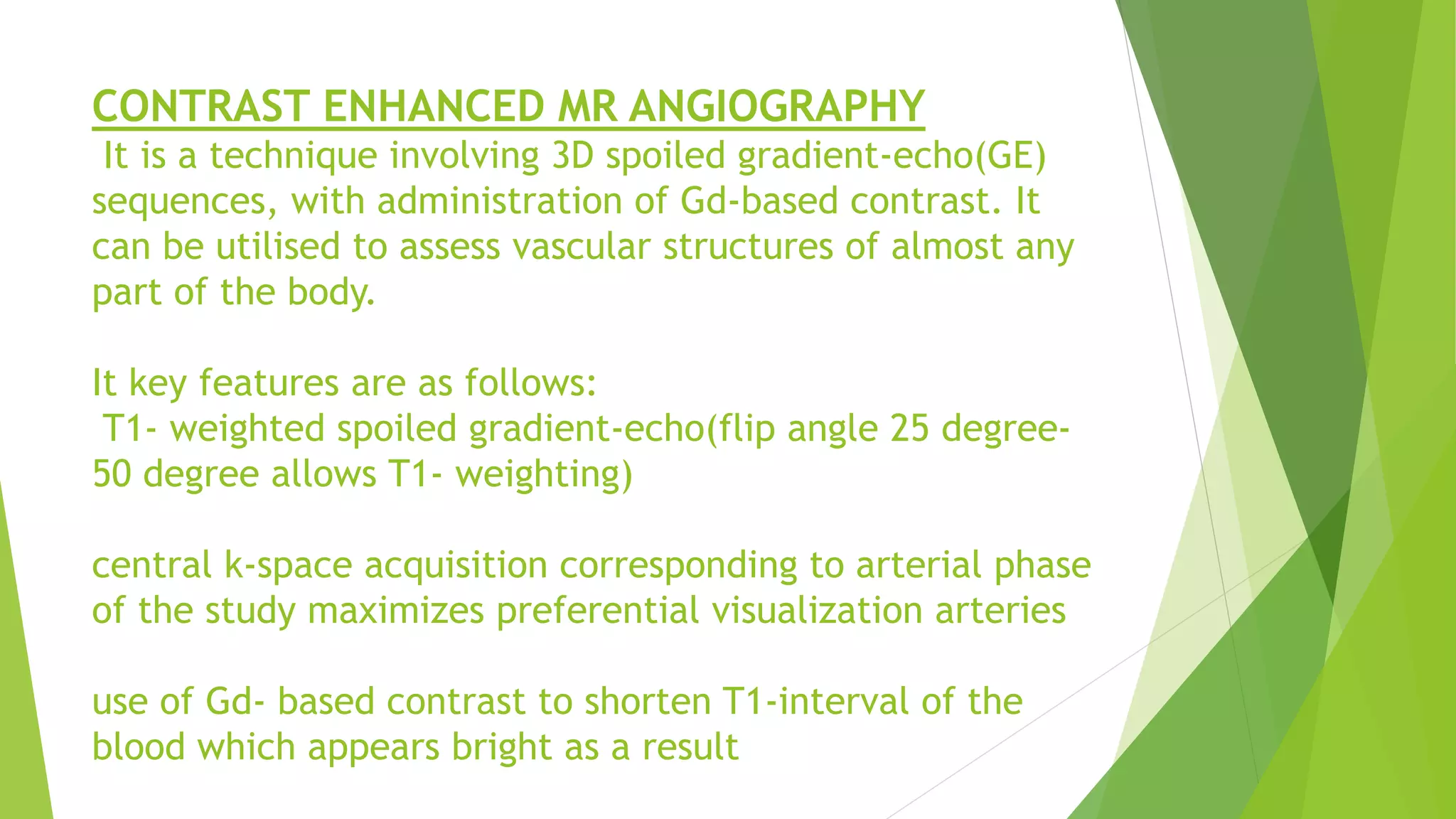 CONTRAST ENHANCED MR ANGIOGRAPHY

It is a technique involving 3D spoiled gradient-echo(GE) sequences, with administration of Gd-based contrast. It can be utilised to assess vascular structures of almost any part of the body.

It key features are as follows:
T1- weighted spoiled gradient-echo(flip angle 25 degree-50 degree allows T1- weighting)

central k-space acquisition corresponding to arterial phase of the study maximizes preferential visualization arteries

use of Gd- based contrast to shorten T1-interval of the blood which appears bright as a result